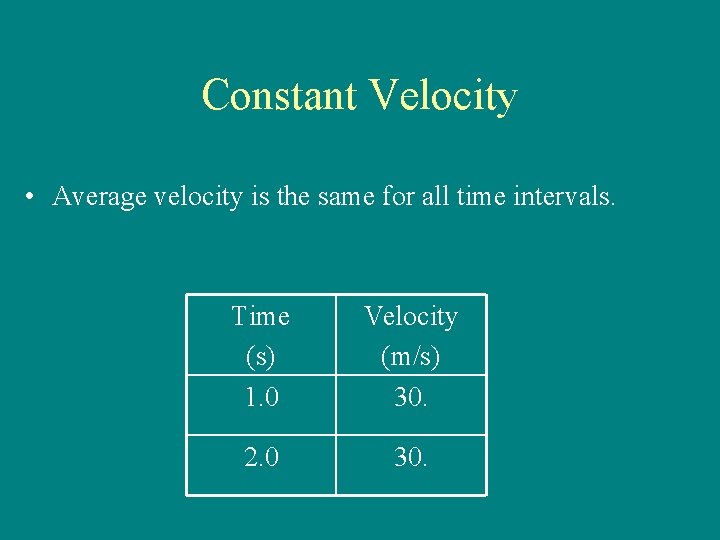 Constant Velocity

• Average velocity is the same for all time intervals.

| Time (s) | Velocity (m/s) |
|---|---|
| 1.0 | 30. |
| 2.0 | 30. |